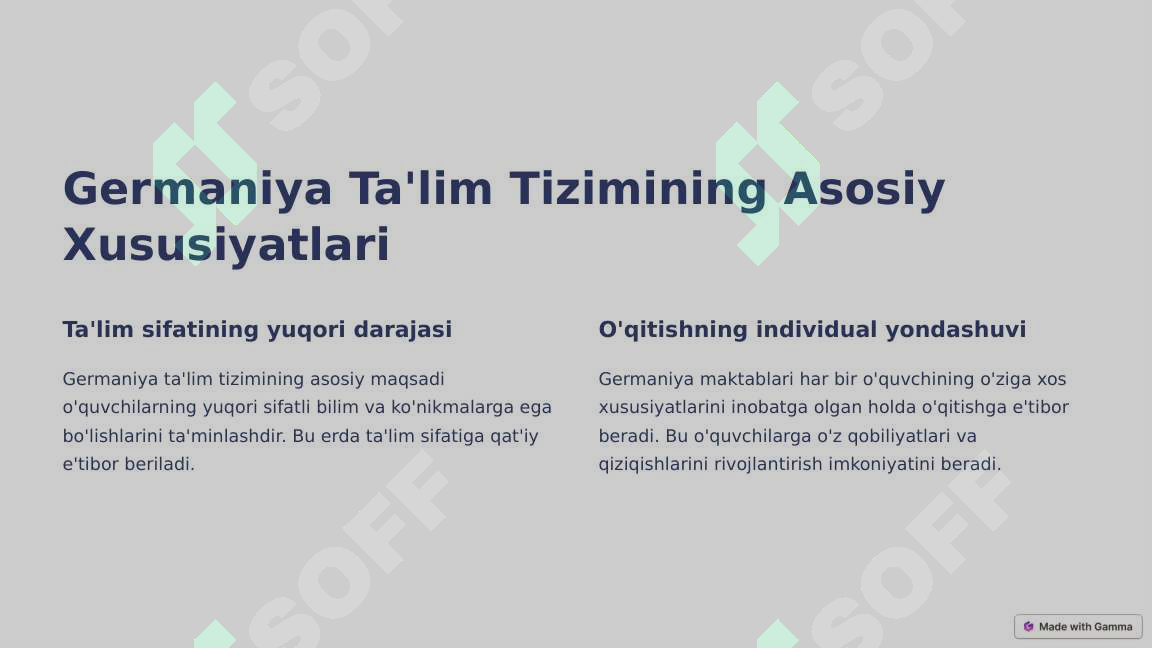 SOFF SOFF

Germaniya Ta'lim Tizimining Asosiy Xususiyatlari

Ta'lim sifatining yuqori darajasi

Germaniya ta'lim tizimining asosiy maqsadi o'quvchilarning yuqori sifatli bilim va ko'nikmalarga ega bo'lishlarini ta'minlashdir. Bu erda ta'lim sifatiga qat'iy e'tibor beriladi.

O'qitishning individual yondashuvi

Germaniya maktablari har bir o'quvchining o'ziga xos xususiyatlarini inobatga olgan holda o'qitishga e'tibor beradi. Bu o'quvchilarga o'z qobiliyatlari va qiziqishlarini rivojlantirish imkoniyatini beradi.

SOFF SOFF

Made with Gamma